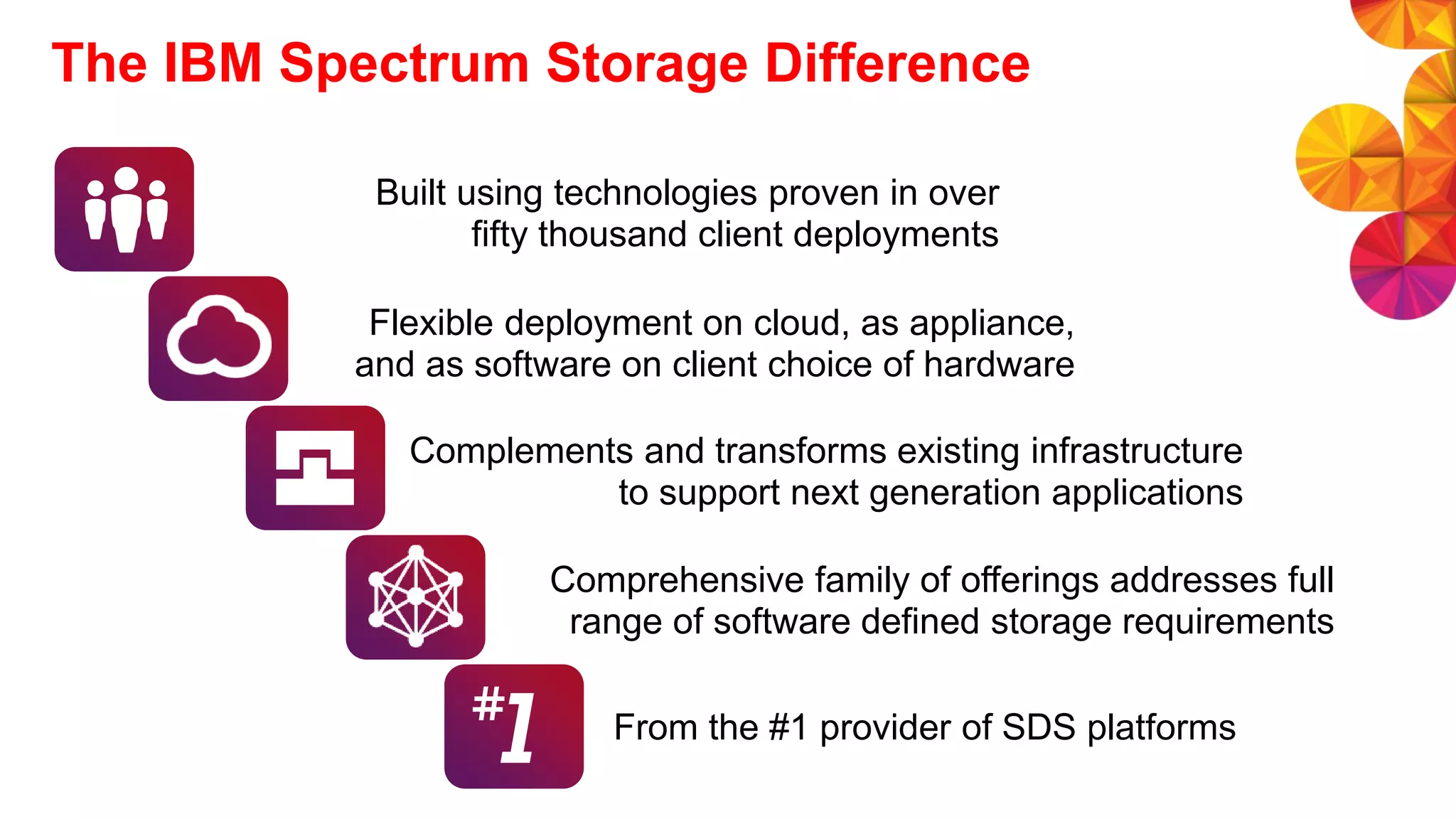 The IBM Spectrum Storage Difference

Built using technologies proven in over fifty thousand client deployments

Flexible deployment on cloud, as appliance, and as software on client choice of hardware

Complements and transforms existing infrastructure to support next generation applications

Comprehensive family of offerings addresses full range of software defined storage requirements

#1

From the #1 provider of SDS platforms